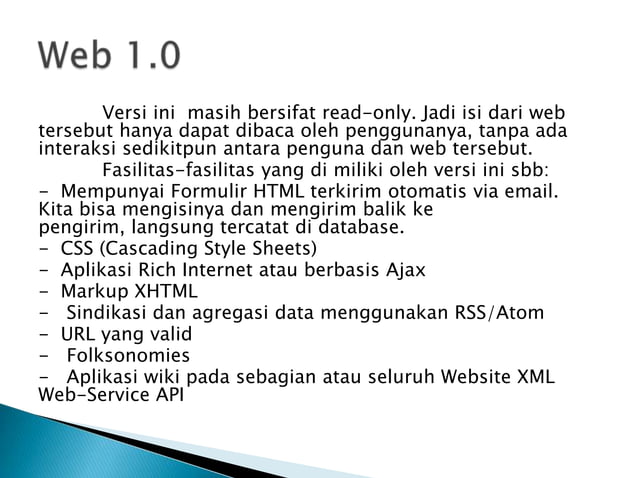 Web 1.0

Versi ini masih bersifat read-only. Jadi isi dari web tersebut hanya dapat dibaca oleh penggunanya, tanpa ada interaksi sedikitpun antara penguna dan web tersebut.

Fasilitas-fasilitas yang di miliki oleh versi ini sbb:
- Mempunyai Formulir HTML terkirim otomatis via email. Kita bisa mengisinya dan mengirim balik ke pengirim, langsung tercatat di database.
- CSS (Cascading Style Sheets)
- Aplikasi Rich Internet atau berbasis Ajax
- Markup XHTML
- Sindikasi dan agregasi data menggunakan RSS/Atom
- URL yang valid
- Folksonomies
- Aplikasi wiki pada sebagian atau seluruh Website XML Web-Service API